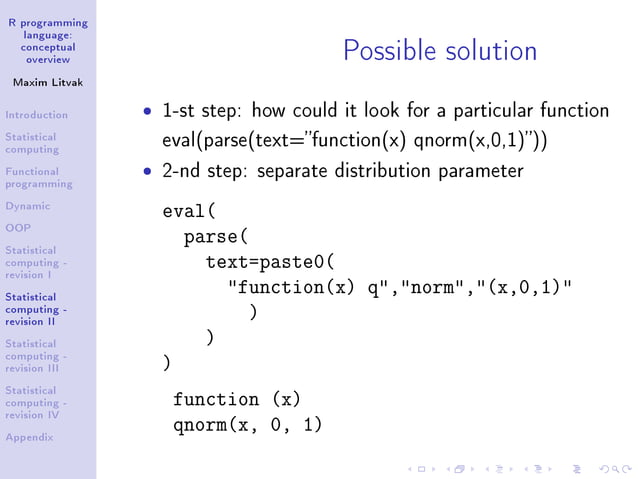 R programming language: conceptual overview

Maxim Litvak

Introduction

Statistical computing

Functional programming

Dynamic

OOP

Statistical computing - revision I

Statistical computing - revision II

Statistical computing - revision III

Statistical computing - revision IV

Appendix

Possible solution

• 1-st step: how could it look for a particular function eval(parse(text="function(x) qnorm(x,0,1)"))

• 2-nd step: separate distribution parameter

eval(
  parse(
    text=paste0(
      "function(x) q","norm","(x,0,1)"
        )
    )
)

function (x)
qnorm(x, 0, 1)